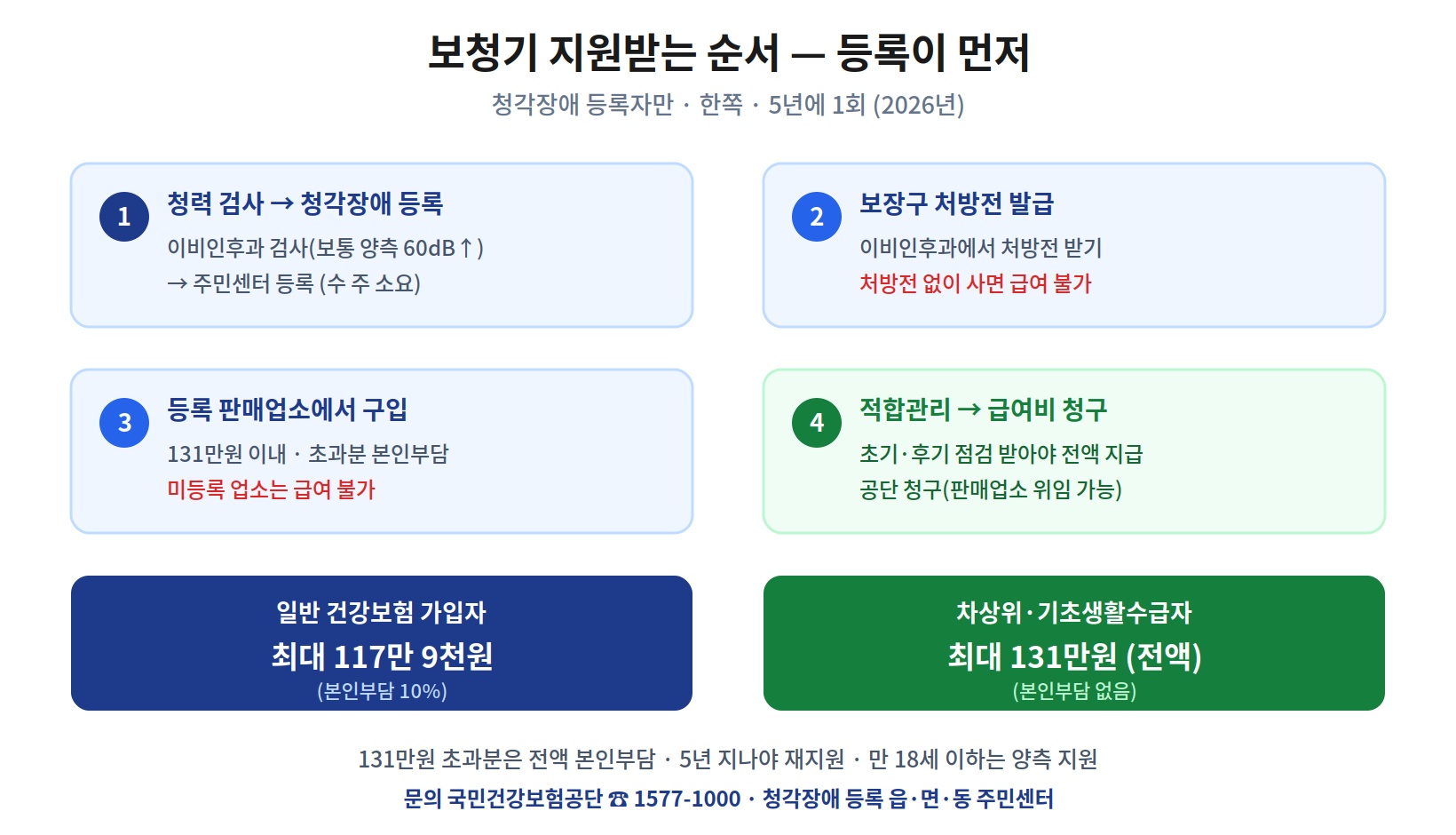 보청기 지원받는 순서 — 등록이 먼저

청각장애 등록자만 · 한쪽 · 5년에 1회 (2026년)

1
청력 검사 → 청각장애 등록
이비인후과 검사(보통 양측 60dB↑)
→ 주민센터 등록 (수 주 소요)

2
보장구 처방전 발급
이비인후과에서 처방전 받기
처방전 없이 사면 급여 불가

3
등록 판매업소에서 구입
131만원 이내 · 초과분 본인부담
미등록 업소는 급여 불가

4
적합관리 → 급여비 청구
초기·후기 점검 받아야 전액 지급
공단 청구(판매업소 위임 가능)

일반 건강보험 가입자
최대 117만 9천원
(본인부담 10%)

차상위·기초생활수급자
최대 131만원 (전액)
(본인부담 없음)

131만원 초과분은 전액 본인부담 · 5년 지나야 재지원 · 만 18세 이하는 양측 지원

문의 국민건강보험공단 ☎ 1577-1000 · 청각장애 등록 읍·면·동 주민센터